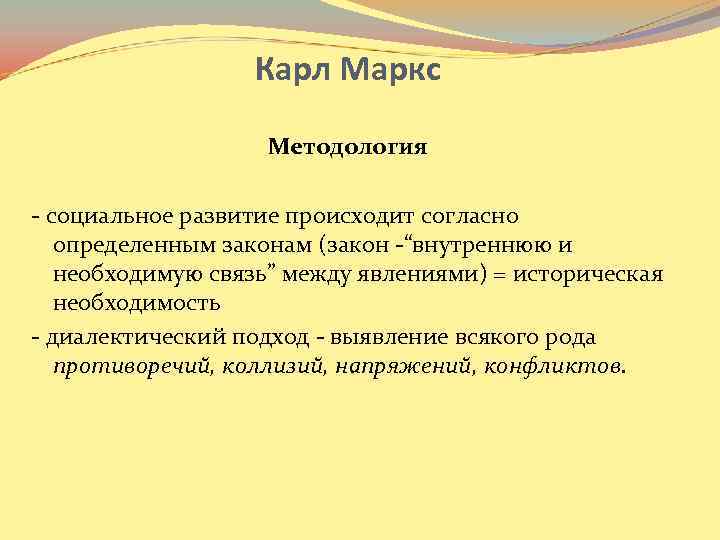 Карл Маркс

Методология

- социальное развитие происходит согласно определенным законам (закон -“внутреннюю и необходимую связь” между явлениями) = историческая необходимость

- диалектический подход - выявление всякого рода противоречий, коллизий, напряжений, конфликтов.